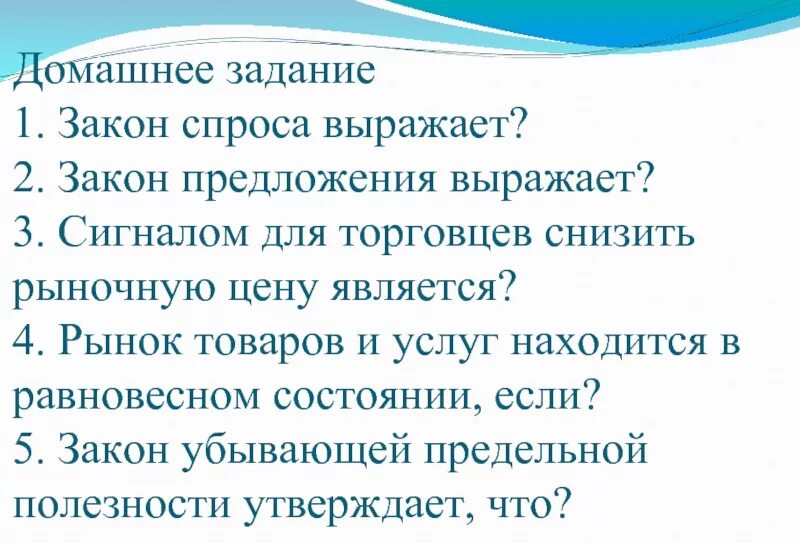 Домашнее задание
1. Закон спроса выражает?
2. Закон предложения выражает?
3. Сигналом для торговцев снизить рыночную цену является?
4. Рынок товаров и услуг находится в равновесном состоянии, если?
5. Закон убывающей предельной полезности утверждает, что?